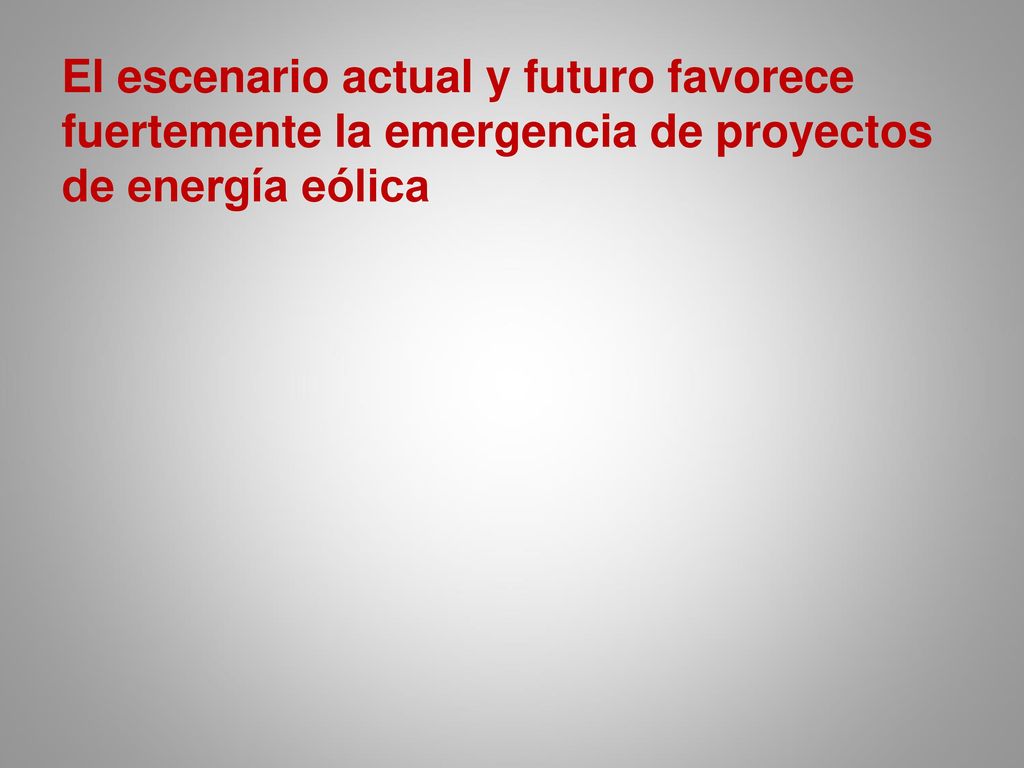 El escenario actual y futuro favorece fuertemente la emergencia de proyectos de energía eólica